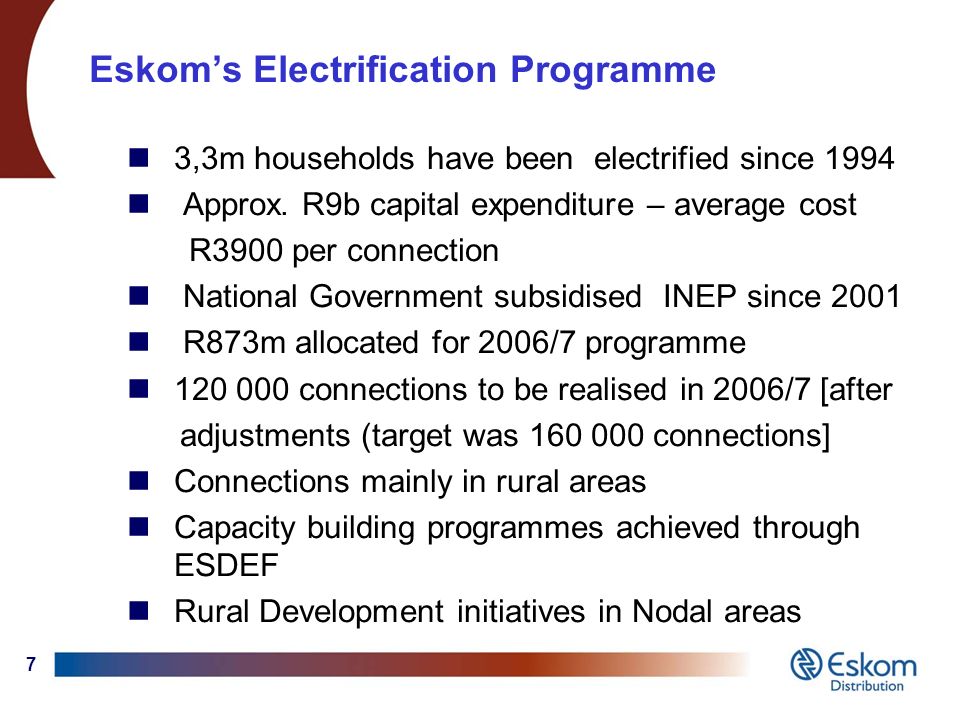 Eskom's Electrification Programme

- 3,3m households have been electrified since 1994
- Approx. R9b capital expenditure – average cost R3900 per connection
- National Government subsidised INEP since 2001
- R873m allocated for 2006/7 programme
- 120 000 connections to be realised in 2006/7 [after adjustments (target was 160 000 connections]
- Connections mainly in rural areas
- Capacity building programmes achieved through ESDEF
- Rural Development initiatives in Nodal areas

7

Eskom
Distribution